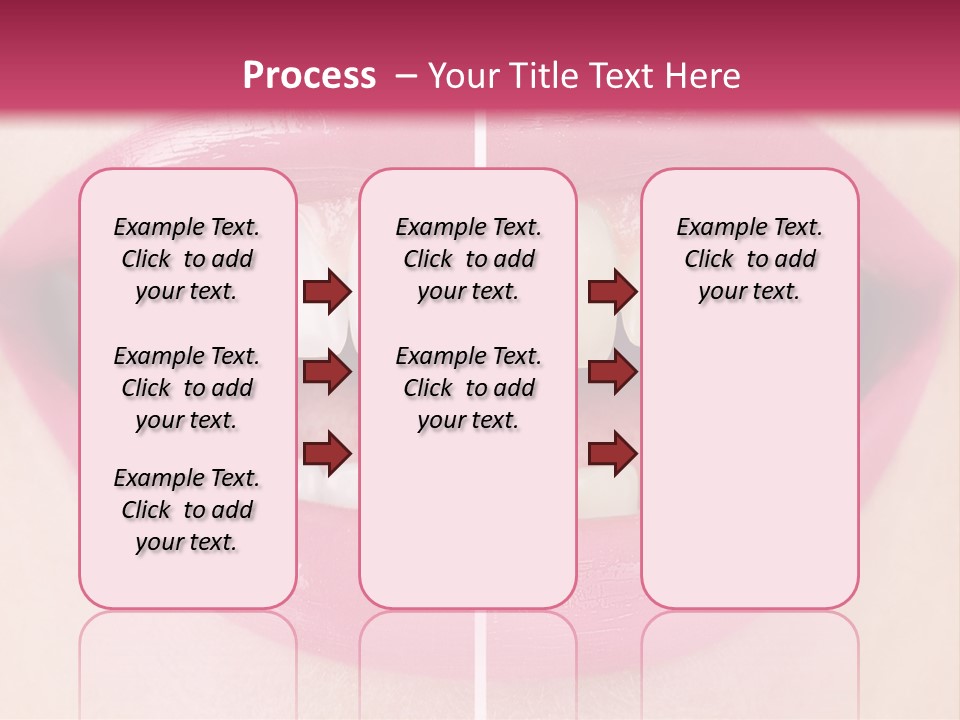 Process – Your Title Text Here

Example Text. Click to add your text.

Example Text. Click to add your text.

Example Text. Click to add your text.

Example Text. Click to add your text.

Example Text. Click to add your text.

Example Text. Click to add your text.